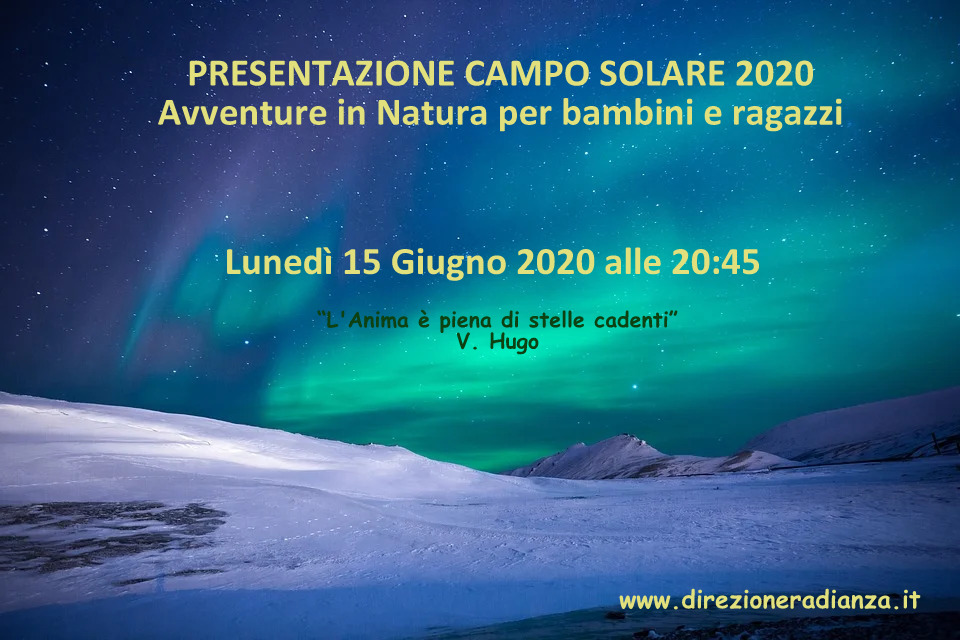 PRESENTAZIONE CAMPO SOLARE 2020
Avventure in Natura per bambini e ragazzi

Lunedì 15 Giugno 2020 alle 20:45

“L'Anima è piena di stelle cadenti”
V. Hugo

www.direzioneradianza.it